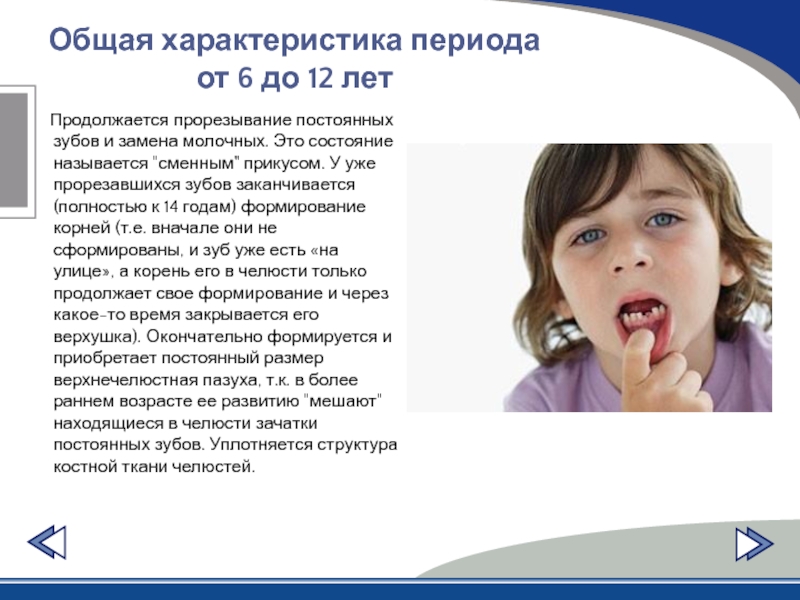 Общая характеристика периода от 6 до 12 лет

Продолжается прорезывание постоянных зубов и замена молочных. Это состояние называется "сменным" прикусом. У уже прорезавшихся зубов заканчивается (полностью к 14 годам) формирование корней (т.е. вначале они не сформированы, и зуб уже есть «на улице», а корень его в челюсти только продолжает свое формирование и через какое-то время закрывается его верхушка). Окончательно формируется и приобретает постоянный размер верхнечелюстная пазуха, т.к. в более раннем возрасте ее развитию "мешают" находящиеся в челюсти зачатки постоянных зубов. Уплотняется структура костной ткани челюстей.